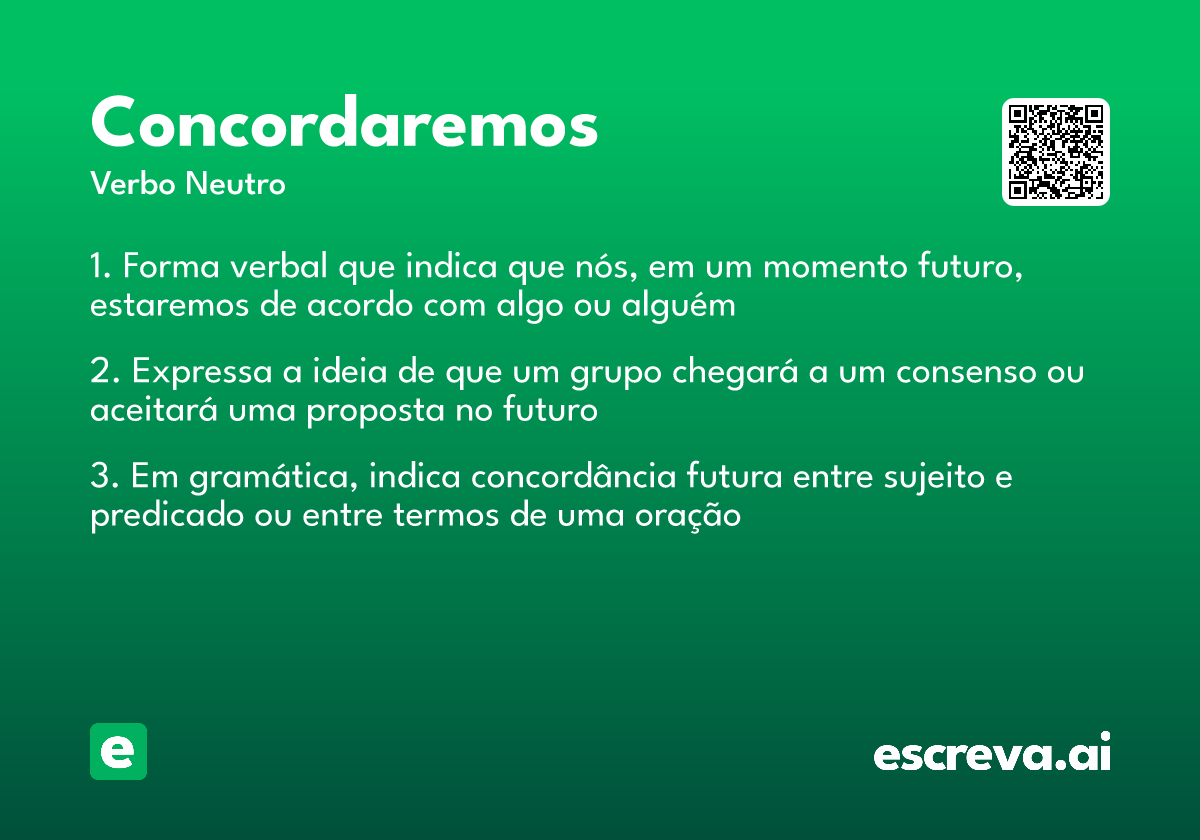 Concordaremos

Verbo Neutro

1. Forma verbal que indica que nós, em um momento futuro, estaremos de acordo com algo ou alguém

2. Expressa a ideia de que um grupo chegará a um consenso ou aceitará uma proposta no futuro

3. Em gramática, indica concordância futura entre sujeito e predicado ou entre termos de uma oração

e

escreva.ai